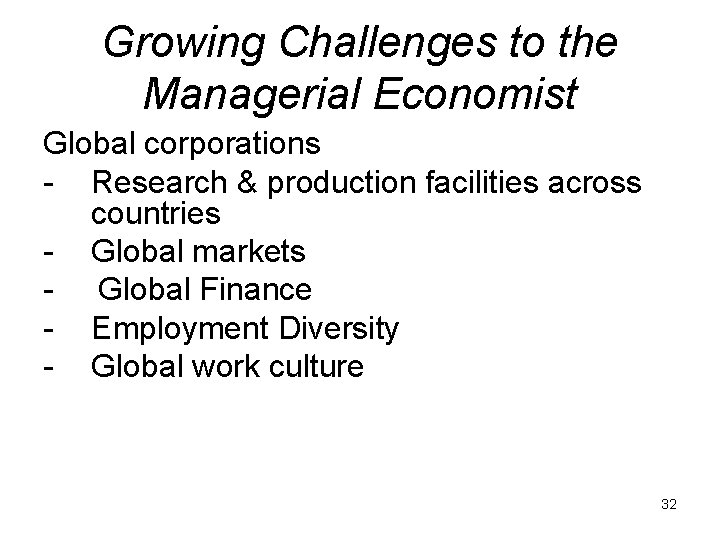 Growing Challenges to the Managerial Economist

Global corporations

- Research & production facilities across countries
- Global markets
- Global Finance
- Employment Diversity
- Global work culture

32